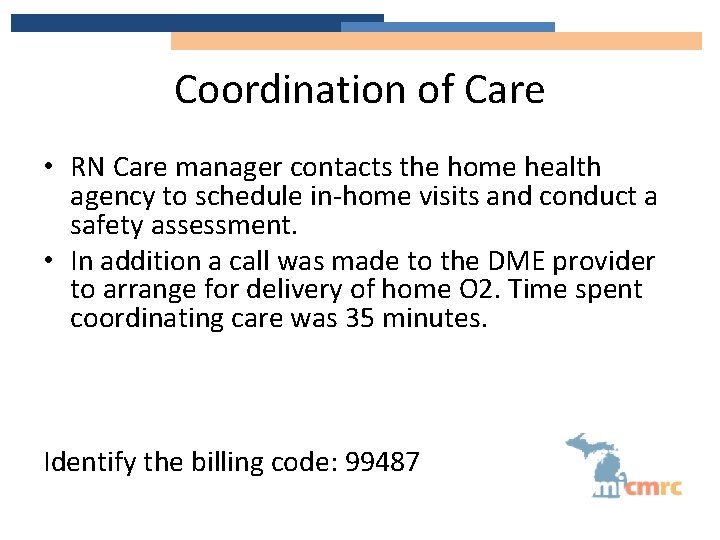 Coordination of Care

• RN Care manager contacts the home health agency to schedule in-home visits and conduct a safety assessment.
• In addition a call was made to the DME provider to arrange for delivery of home O2. Time spent coordinating care was 35 minutes.

Identify the billing code: 99487

micmrc